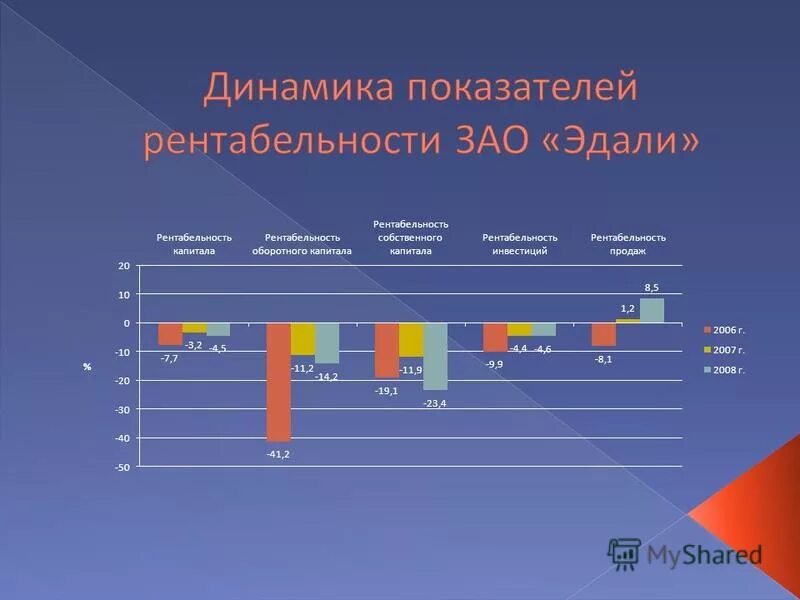 Динамика показателей рентабельности ЗАО «Эдали»

Рентабельность капитала

Рентабельность оборотного капитала

Рентабельность собственного капитала

Рентабельность инвестиций

Рентабельность продаж

20
10
0
-10
-20
-30
-40
-50

%

-7,7
-3,2
-4,5
-41,2
-11,2
-14,2
-19,1
-11,9
-23,4
-9,9
-4,4
-4,6
-8,1
1,2
8,5

2006 г.
2007 г.
2008 г.

MyShared